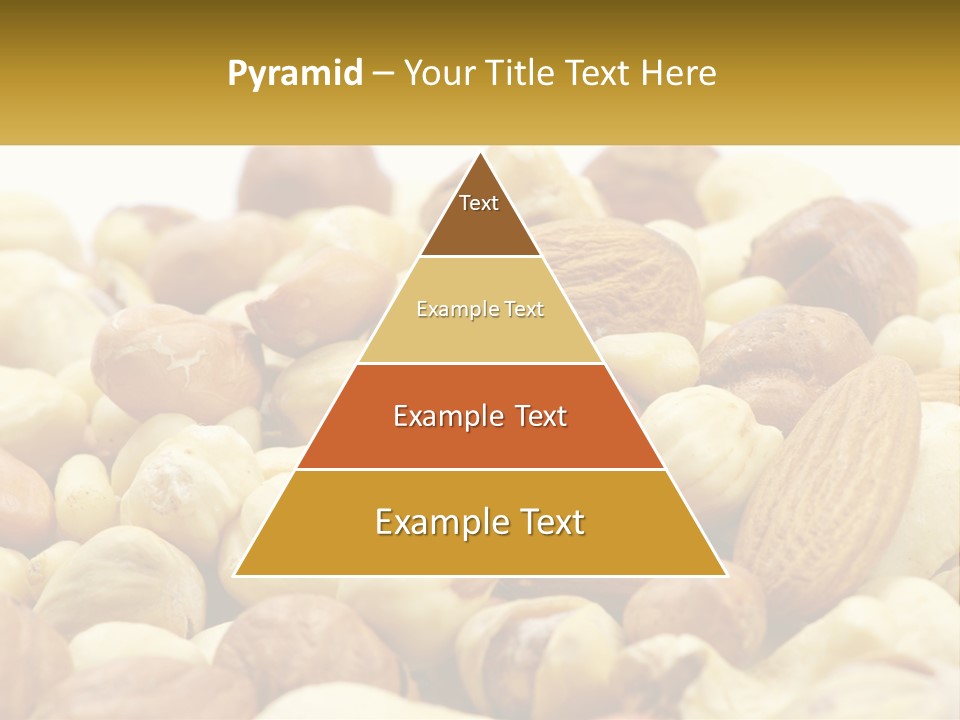 Pyramid – Your Title Text Here

Text

Example Text

Example Text

Example Text